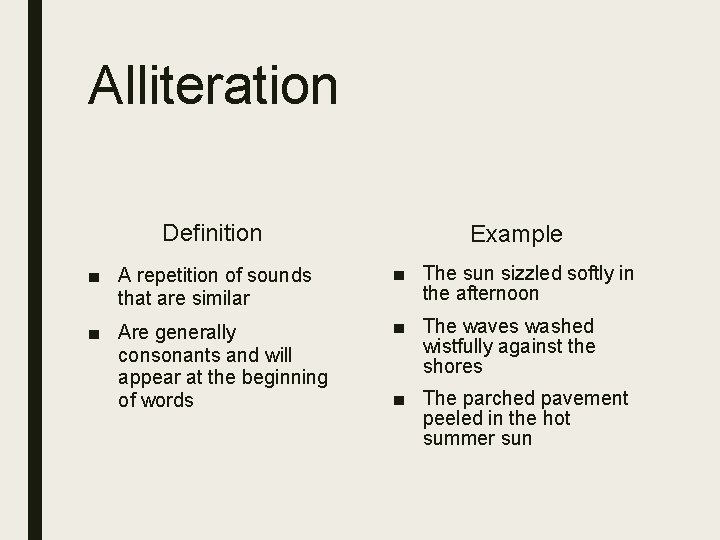 Alliteration

Definition

■ A repetition of sounds that are similar

■ Are generally consonants and will appear at the beginning of words

Example

■ The sun sizzled softly in the afternoon

■ The waves washed wistfully against the shores

■ The parched pavement peeled in the hot summer sun